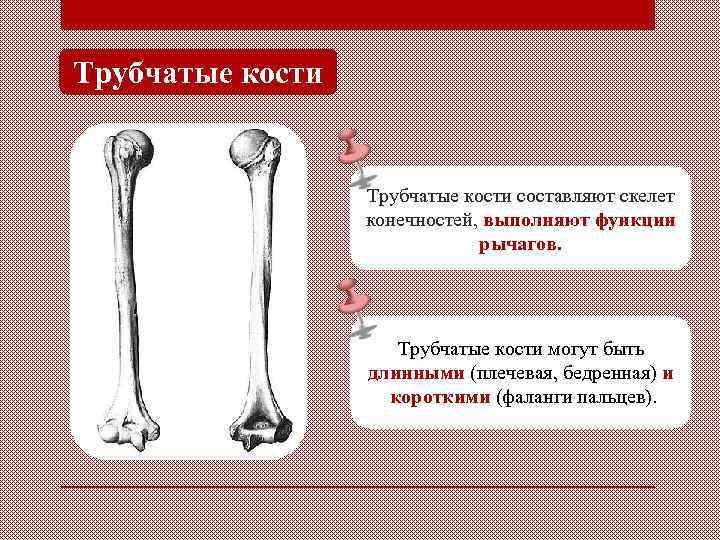 Трубчатые кости

Трубчатые кости составляют скелет конечностей, выполняют функции рычагов.

Трубчатые кости могут быть длинными (плечевая, бедренная) и короткими (фаланги пальцев).